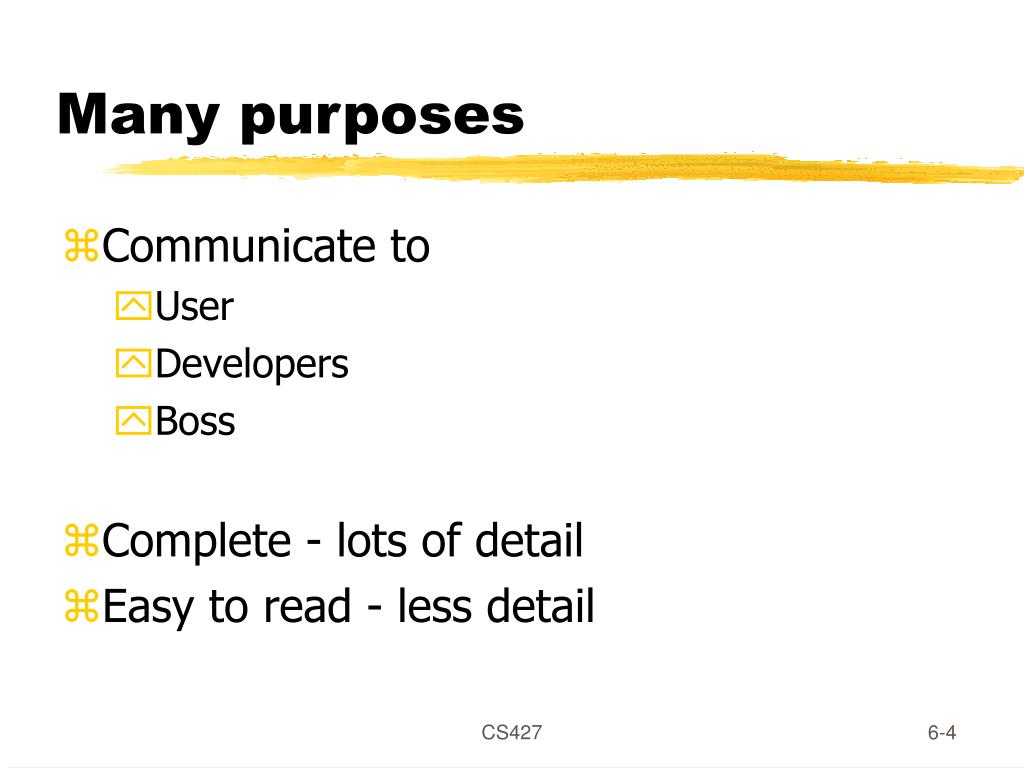 Many purposes

Communicate to

User

Developers

Boss

Complete - lots of detail

Easy to read - less detail

CS427

6-4